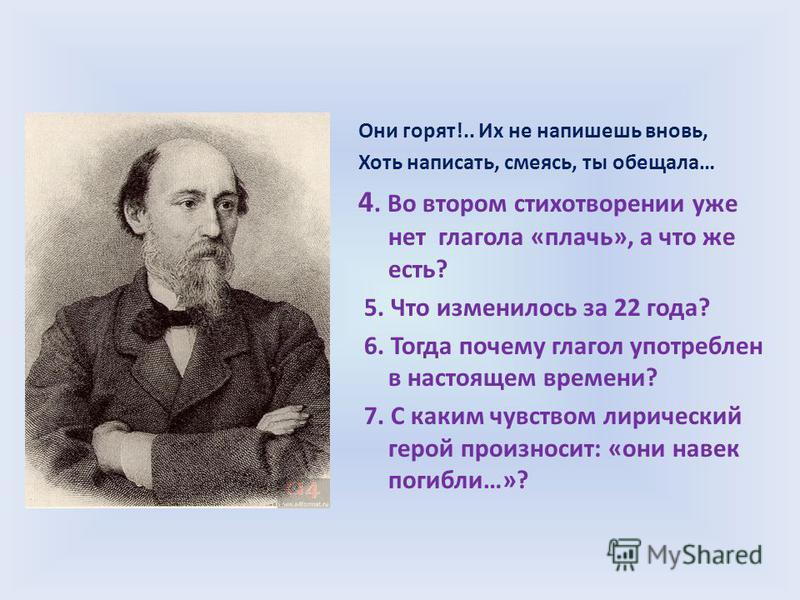 Они горят!.. Их не напишешь вновь,
Хоть написать, смеясь, ты обещала…

4. Во втором стихотворении уже нет глагола «плачь», а что же есть?

5. Что изменилось за 22 года?

6. Тогда почему глагол употреблен в настоящем времени?

7. С каким чувством лирический герой произносит: «они навек погибли…»?

MyShared